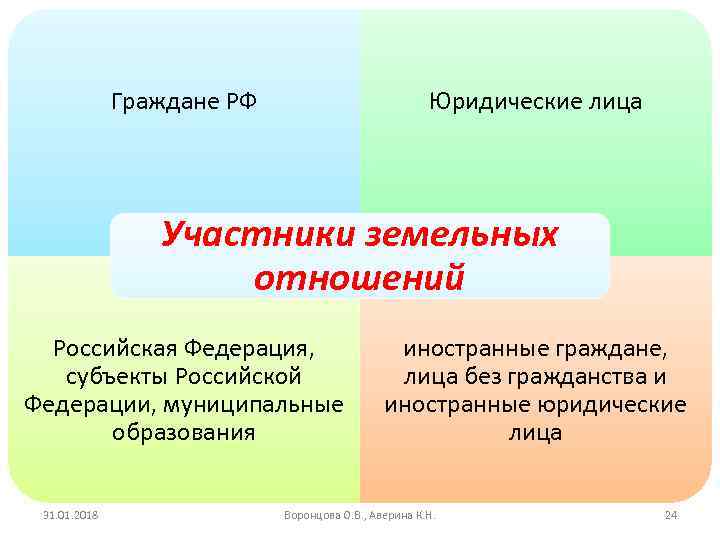 Граждане РФ

Юридические лица

Участники земельных отношений

Российская Федерация, субъекты Российской Федерации, муниципальные образования

иностранные граждане, лица без гражданства и иностранные юридические лица

31.01.2018

Воронцова О.В., Аверина К.Н.

24